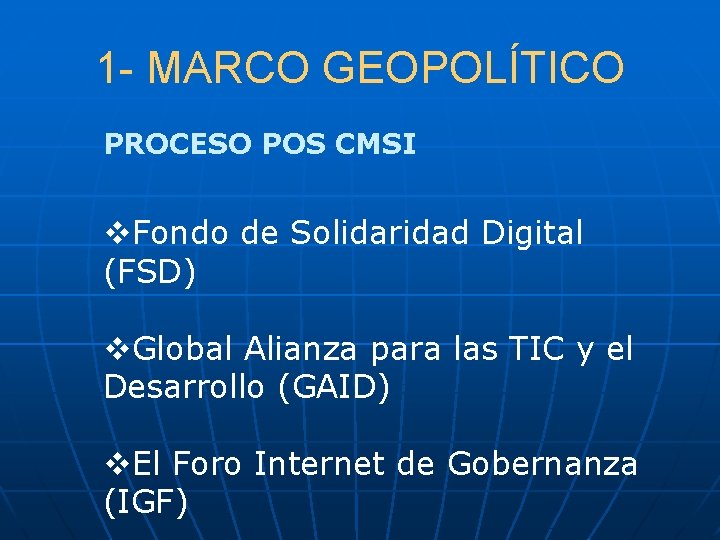 1- MARCO GEOPOLÍTICO

PROCESO POS CMSI

❖Fondo de Solidaridad Digital (FSD)

❖Global Alianza para las TIC y el Desarrollo (GAID)

❖El Foro Internet de Gobernanza (IGF)